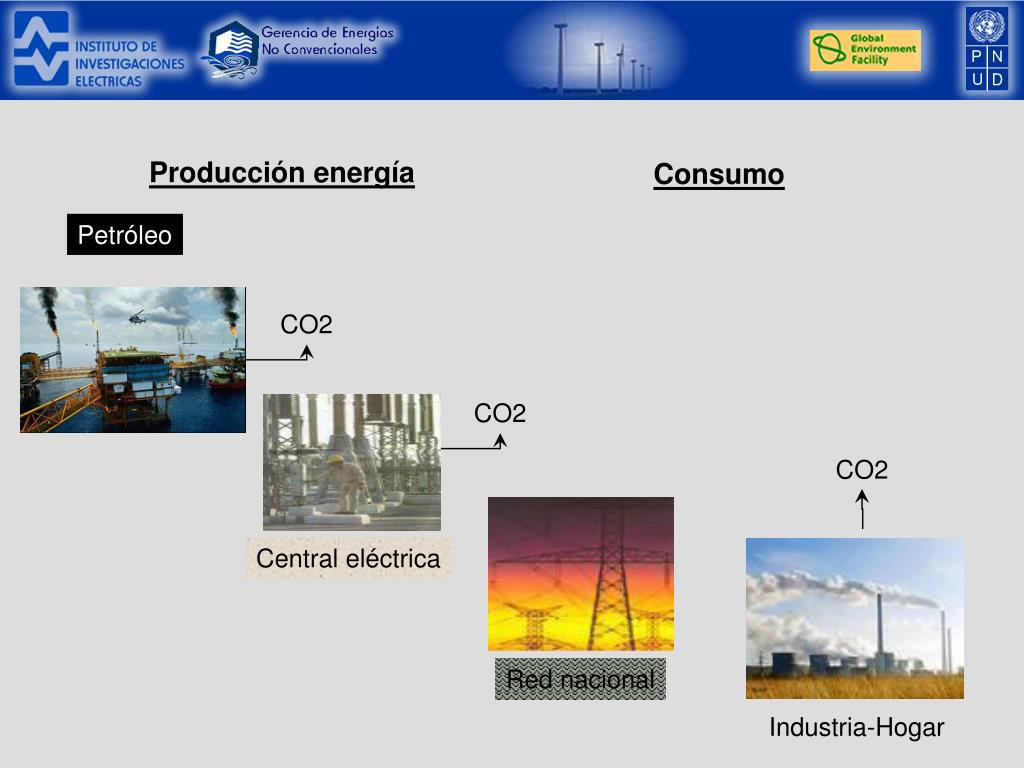 INSTITUTO DE INVESTIGACIONES ELECTRICAS

Gerencia de Energías No Convencionales

Global Environment Facility

P N U D

Producción energía

Consumo

Petróleo

CO2

CO2

CO2

Central eléctrica

Red nacional

Industria-Hogar